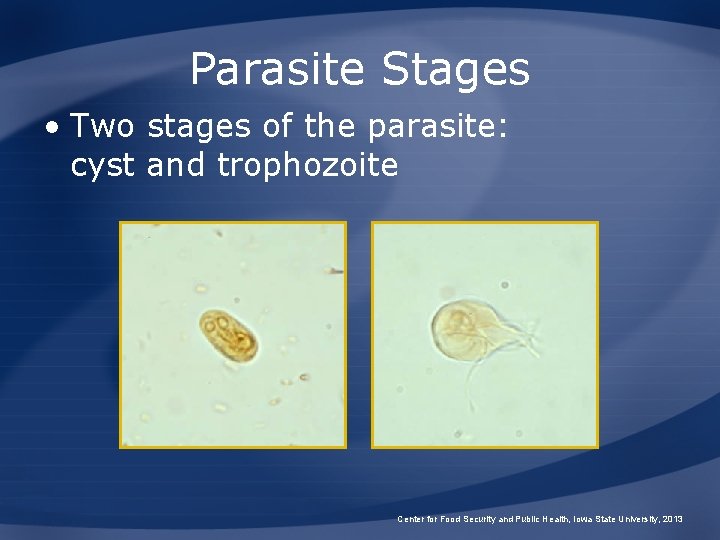 Parasite Stages

• Two stages of the parasite: cyst and trophozoite

Center for Food Security and Public Health, Iowa State University, 2013